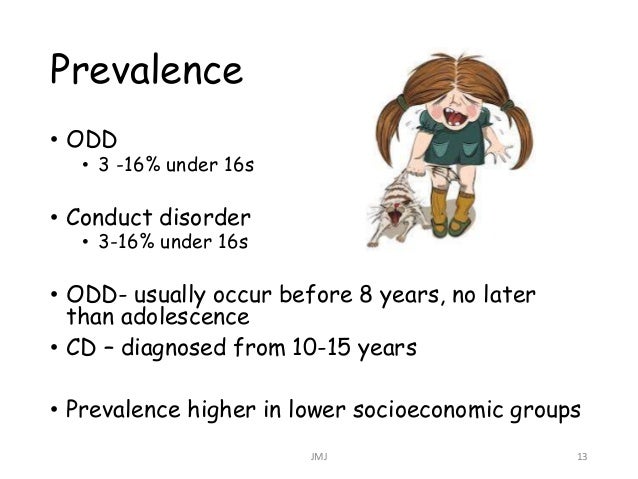 Prevalence

• ODD
  • 3 -16% under 16s

• Conduct disorder
  • 3-16% under 16s

• ODD- usually occur before 8 years, no later than adolescence
• CD – diagnosed from 10-15 years

• Prevalence higher in lower socioeconomic groups

JMJ

13